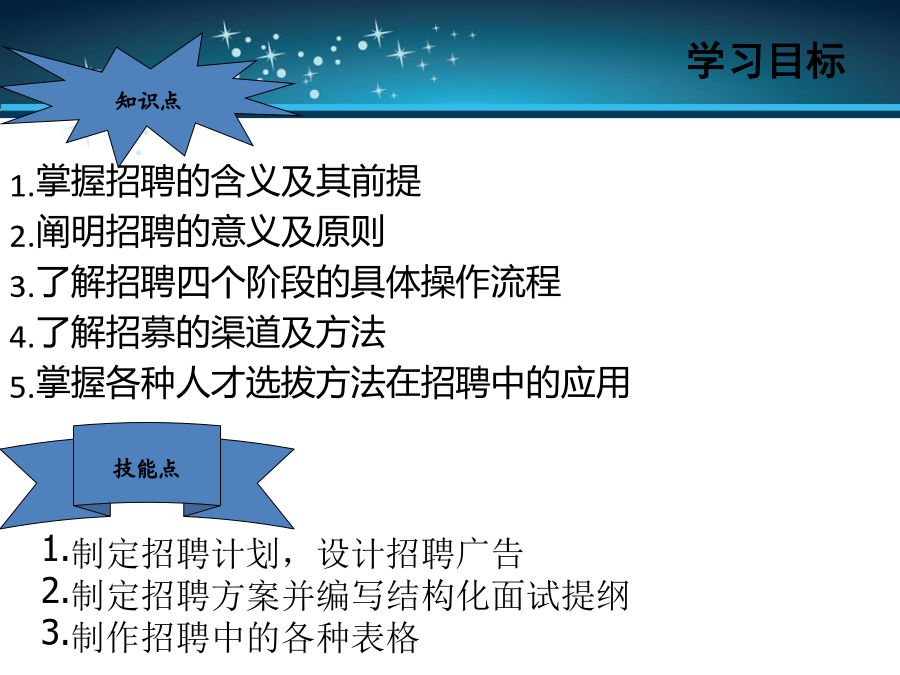 学习目标

知识点

1.掌握招聘的含义及其前提
2.阐明招聘的意义及原则
3.了解招聘四个阶段的具体操作流程
4.了解招募的渠道及方法
5.掌握各种人才选拔方法在招聘中的应用

技能点

1.制定招聘计划，设计招聘广告
2.制定招聘方案并编写结构化面试提纲
3.制作招聘中的各种表格